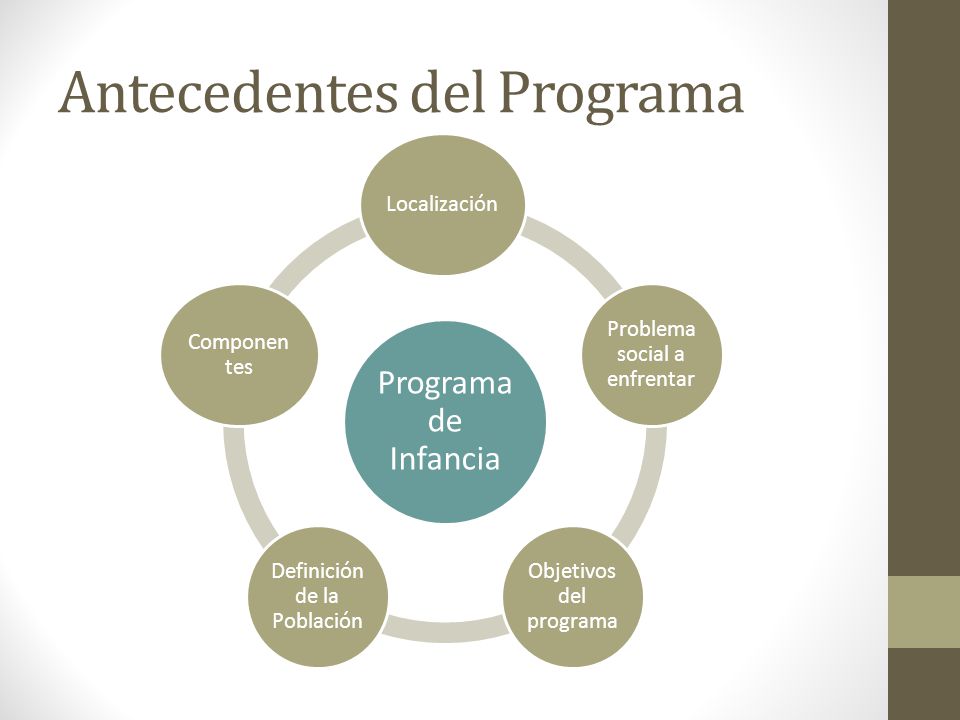 Antecedentes del Programa

Programa de Infancia

Localización

Problema social a enfrentar

Objetivos del programa

Definición de la Población

Componen tes